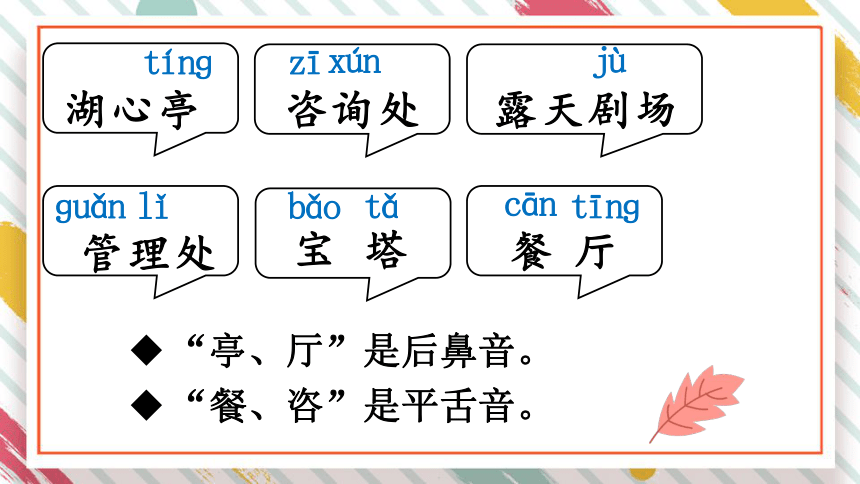 tíng
湖心亭

zī xún
咨询处

jù
露天剧场

guǎn lǐ
管理处

bǎo tǎ
宝 塔

cān tīng
餐 厅

◆ “亭、厅”是后鼻音。
◆ “餐、咨”是平舌音。